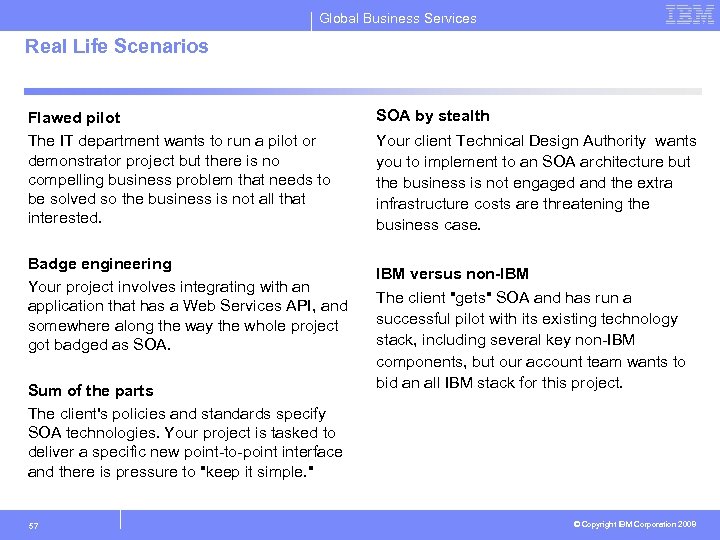 Global Business Services

IBM

Real Life Scenarios

Flawed pilot

The IT department wants to run a pilot or demonstrator project but there is no compelling business problem that needs to be solved so the business is not all that interested.

Badge engineering

Your project involves integrating with an application that has a Web Services API, and somewhere along the way the whole project got badged as SOA.

Sum of the parts

The client's policies and standards specify SOA technologies. Your project is tasked to deliver a specific new point-to-point interface and there is pressure to "keep it simple."

SOA by stealth

Your client Technical Design Authority wants you to implement to an SOA architecture but the business is not engaged and the extra infrastructure costs are threatening the business case.

IBM versus non-IBM

The client "gets" SOA and has run a successful pilot with its existing technology stack, including several key non-IBM components, but our account team wants to bid an all IBM stack for this project.

57

© Copyright IBM Corporation 2009